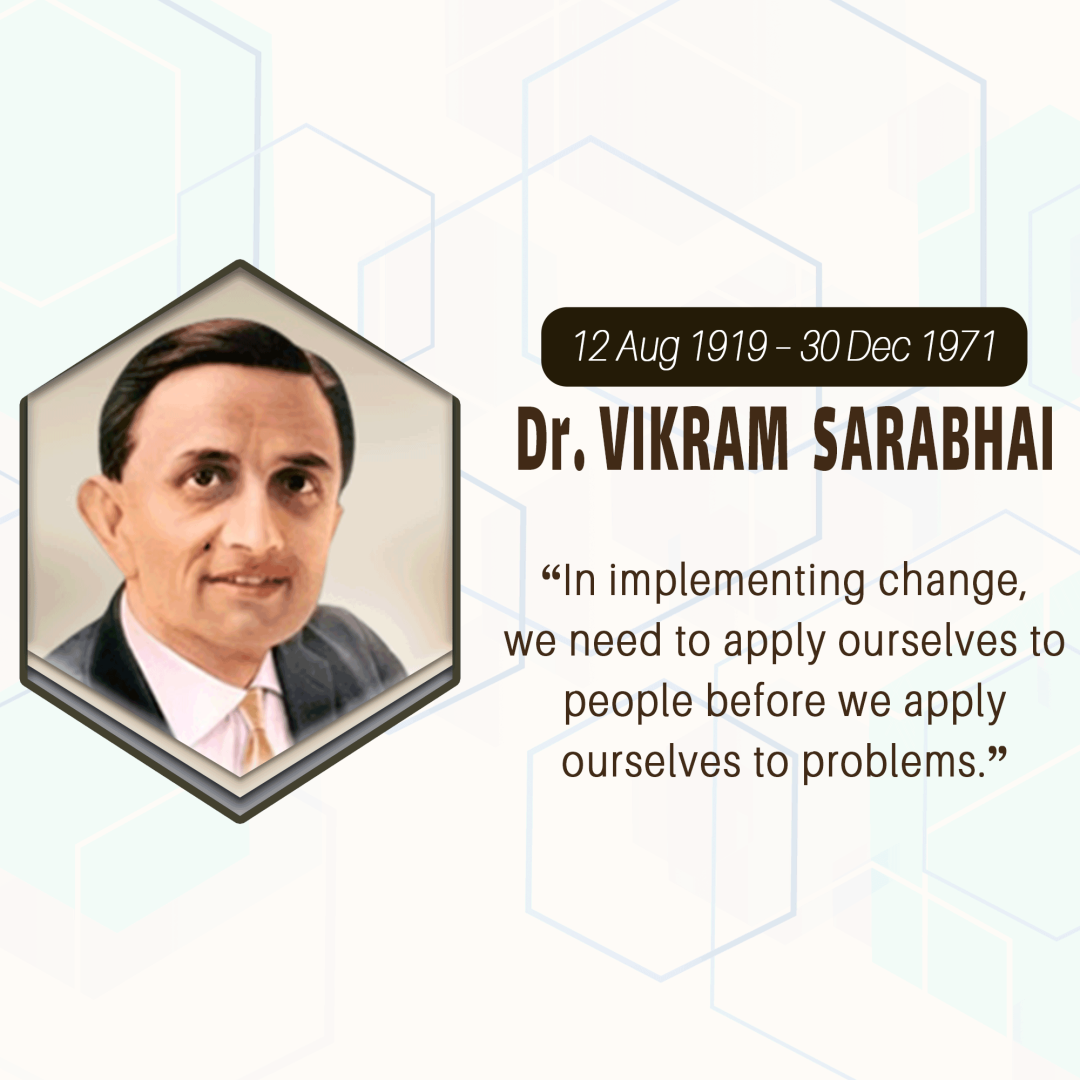 12 Aug 1919 – 30 Dec 1971

Dr. VIKRAM SARABHAI

“In implementing change, we need to apply ourselves to people before we apply ourselves to problems.”